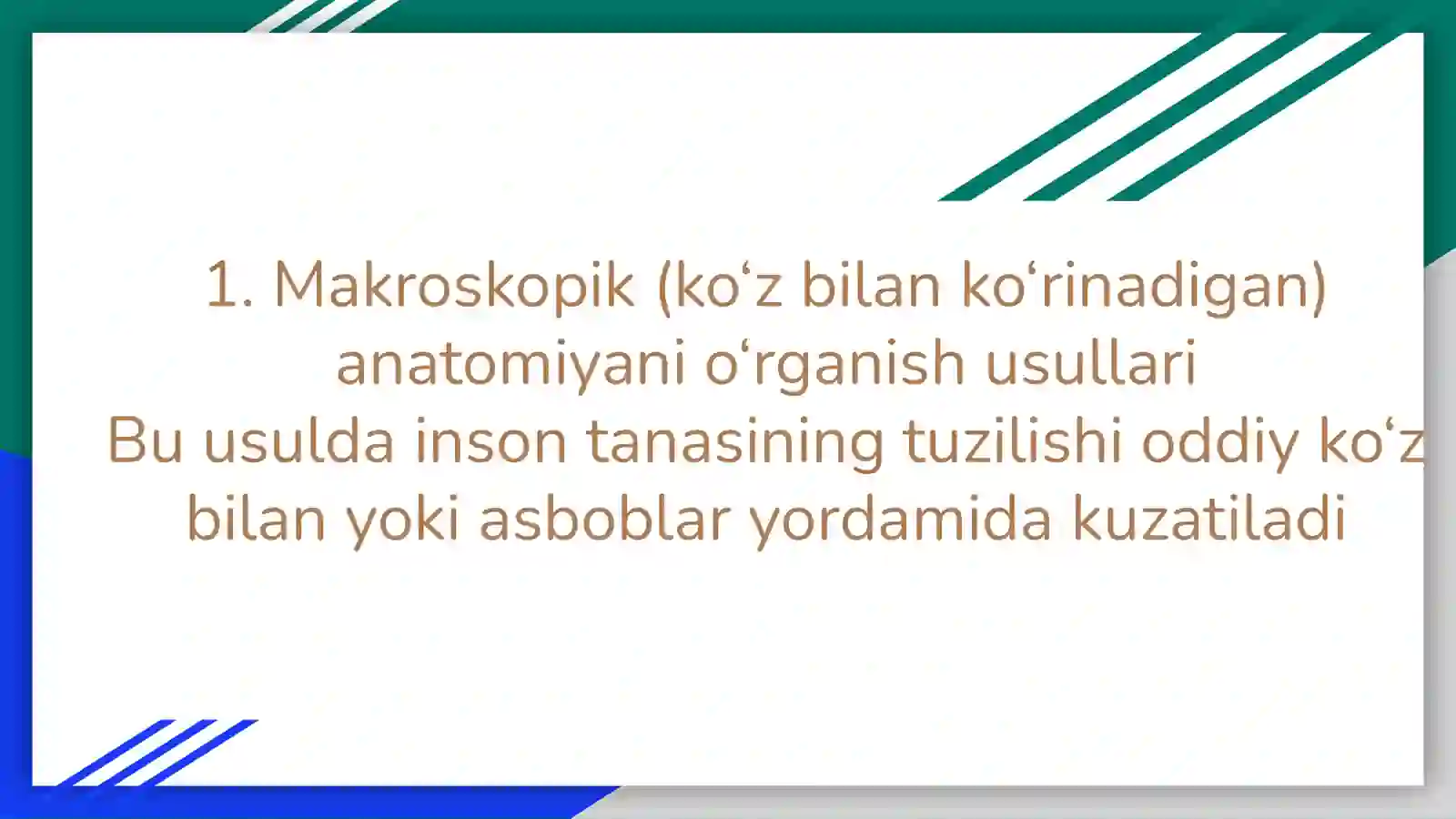 1. Makroskopik (ko‘z bilan ko‘rinadigan) anatomiyani o‘rganish usullari
Bu usulda inson tanasining tuzilishi oddiy ko‘z bilan yoki asboblar yordamida kuzatiladi